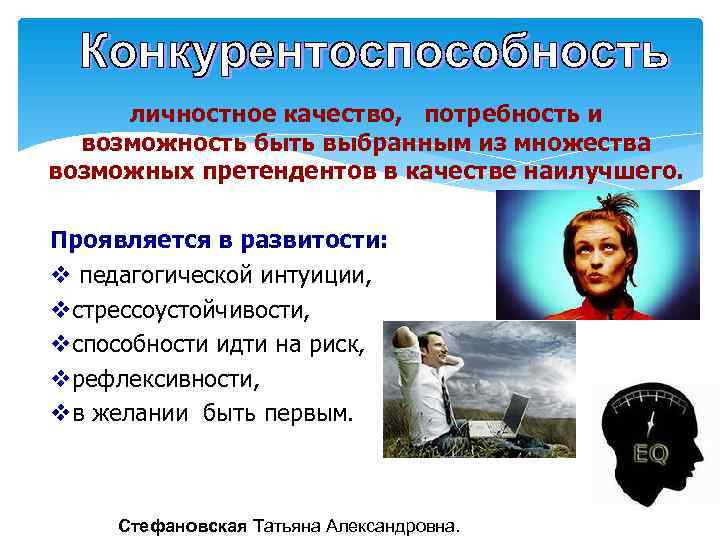 Конкурентоспособность

личностное качество, потребность и возможность быть выбранным из множества возможных претендентов в качестве наилучшего.

Проявляется в развитости:
❖ педагогической интуиции,
❖стрессоустойчивости,
❖способности идти на риск,
❖рефлексивности,
❖в желании быть первым.

EQ

Стефановская Татьяна Александровна.